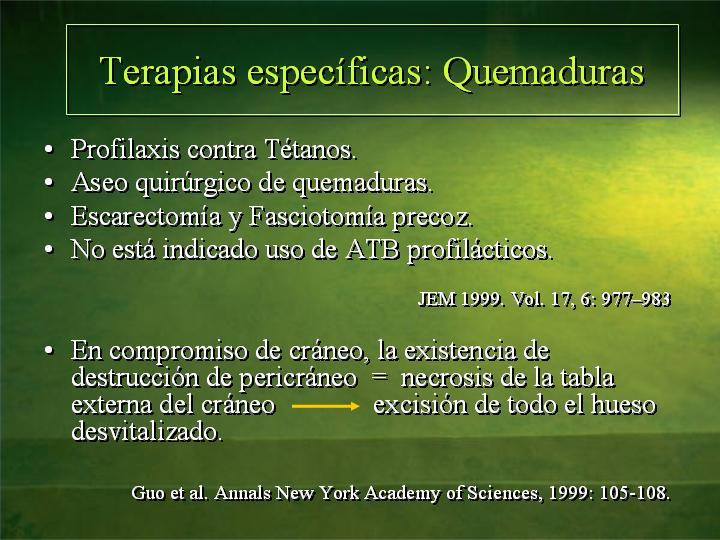 Terapias específicas: Quemaduras

• Profilaxis contra Tétanos.
• Aseo quirúrgico de quemaduras.
• Escarectomía y Fasciotomía precoz.
• No está indicado uso de ATB profilácticos.

JEM 1999. Vol. 17, 6: 977–983

• En compromiso de cráneo, la existencia de destrucción de pericráneo = necrosis de la tabla externa del cráneo → excisión de todo el hueso desvitalizado.

Guo et al. Annals New York Academy of Sciences, 1999: 105-108.